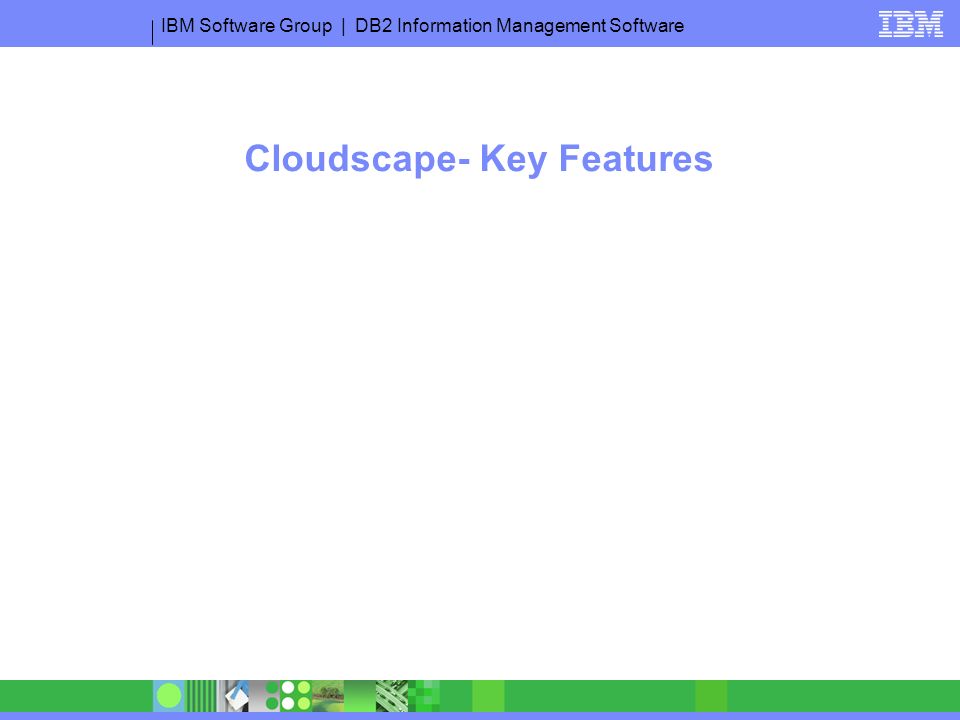 IBM Software Group | DB2 Information Management Software

IBM

Cloudscape- Key Features